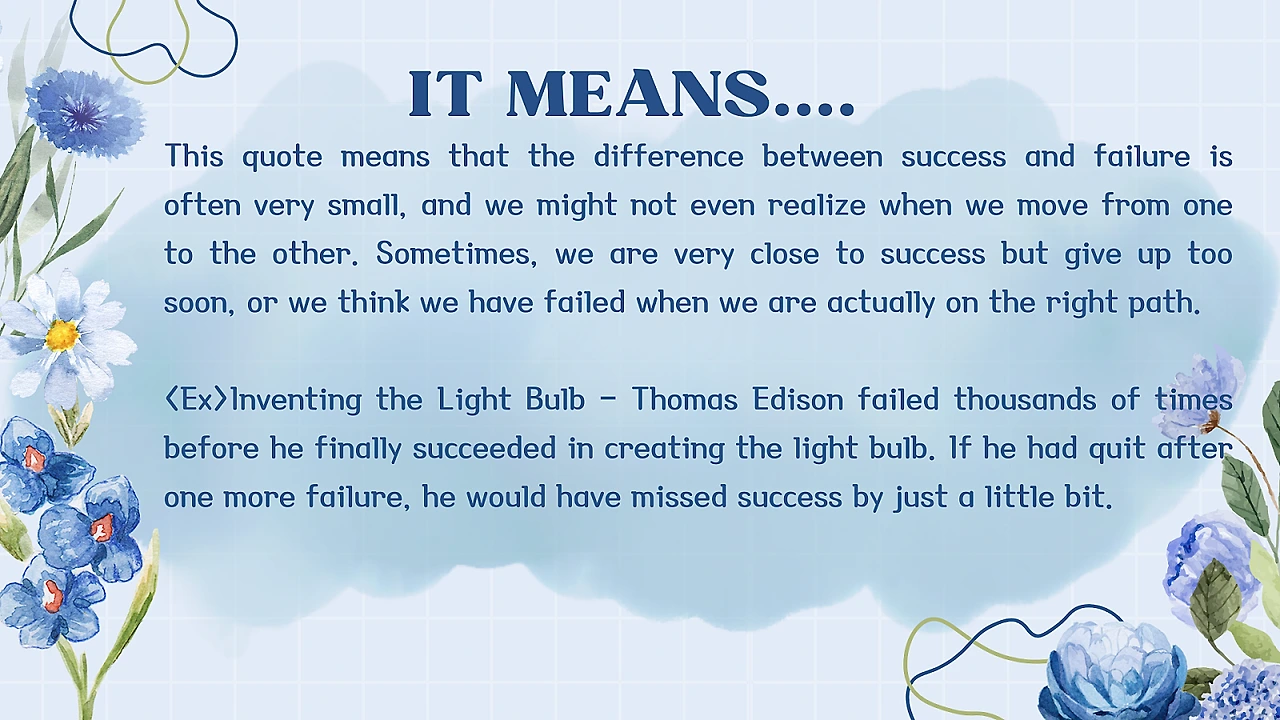 IT MEANS....

This quote means that the difference between success and failure is often very small, and we might not even realize when we move from one to the other. Sometimes, we are very close to success but give up too soon, or we think we have failed when we are actually on the right path.

<Ex>Inventing the Light Bulb - Thomas Edison failed thousands of times before he finally succeeded in creating the light bulb. If he had quit after one more failure, he would have missed success by just a little bit.